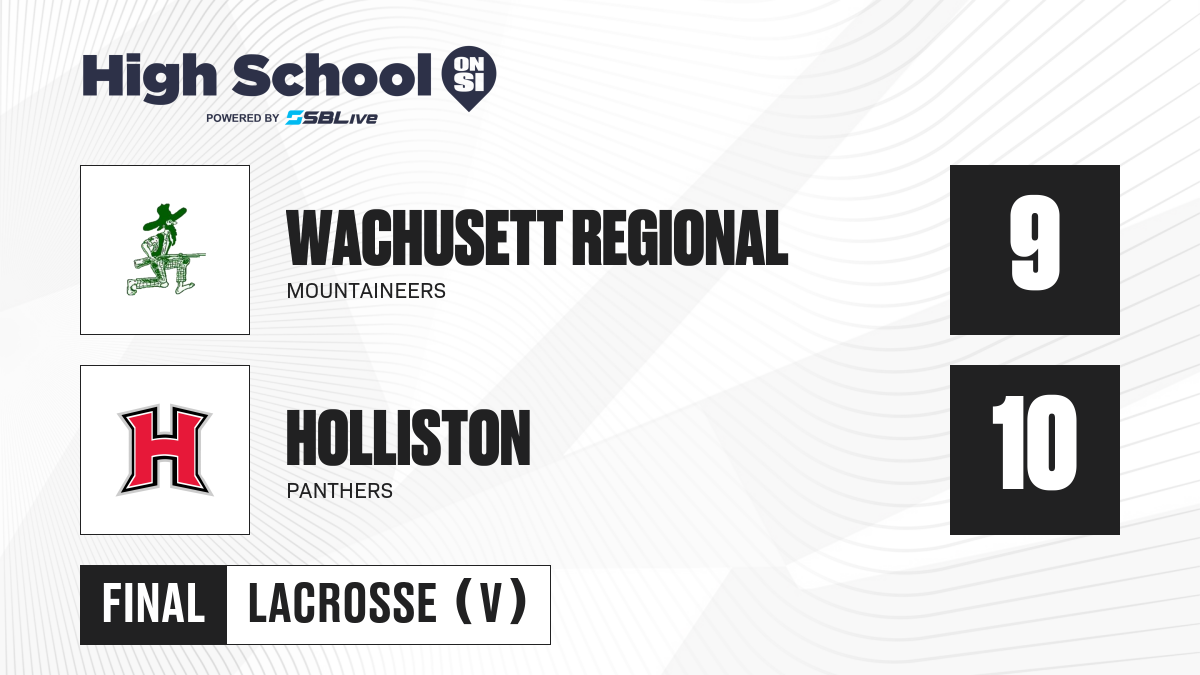 High School ON SI
POWERED BY SBLive

WACHUSETT REGIONAL
MOUNTAINEERS
9

H
HOLLISTON
PANTHERS
10

FINAL LACROSSE (V)